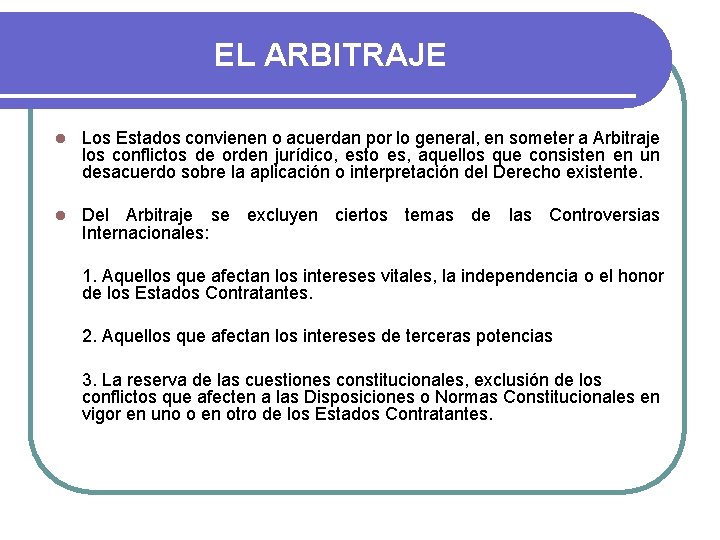 EL ARBITRAJE

Los Estados convienen o acuerdan por lo general, en someter a Arbitraje los conflictos de orden jurídico, esto es, aquellos que consisten en un desacuerdo sobre la aplicación o interpretación del Derecho existente.

Del Arbitraje se excluyen ciertos temas de las Controversias Internacionales:

1. Aquellos que afectan los intereses vitales, la independencia o el honor de los Estados Contratantes.

2. Aquellos que afectan los intereses de terceras potencias

3. La reserva de las cuestiones constitucionales, exclusión de los conflictos que afecten a las Disposiciones o Normas Constitucionales en vigor en uno o en otro de los Estados Contratantes.